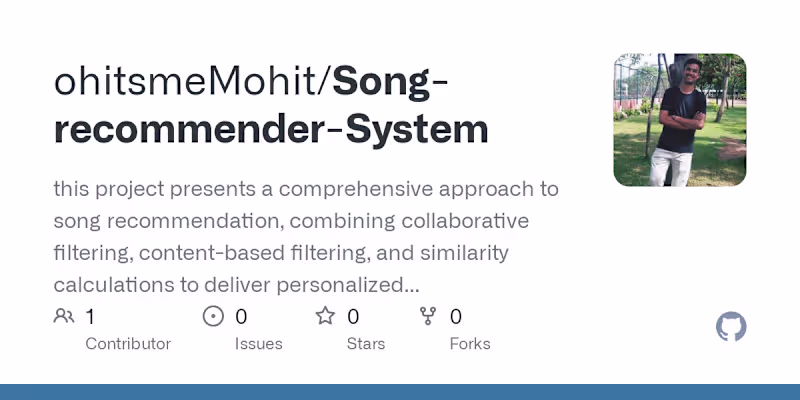 ohitsmeMohit/Song-recommender-System

this project presents a comprehensive approach to song recommendation, combining collaborative filtering, content-based filtering, and similarity calculations to deliver personalized...

1 Contributor

0 Issues

0 Stars

0 Forks